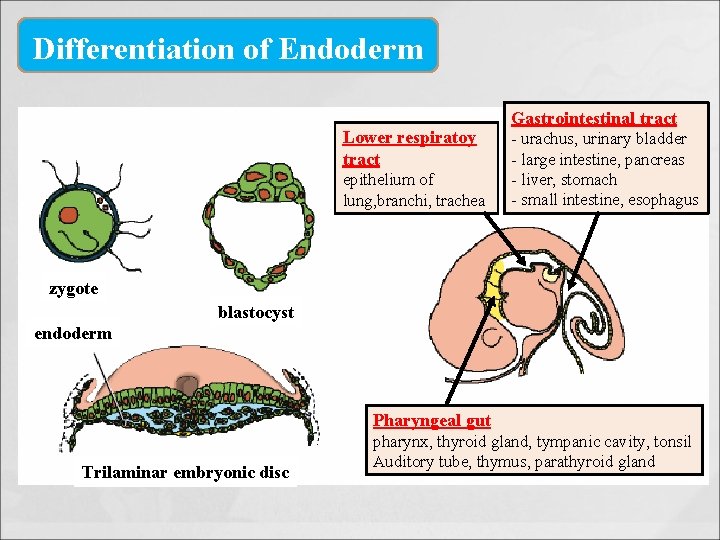 Differentiation of Endoderm

zygote

blastocyst

endoderm

Trilaminar embryonic disc

Lower respiratoy tract
epithelium of lung,branchi, trachea

Gastrointestinal tract
- urachus, urinary bladder
- large intestine, pancreas
- liver, stomach
- small intestine, esophagus

Pharyngeal gut
pharynx, thyroid gland, tympanic cavity, tonsil
Auditory tube, thymus, parathyroid gland